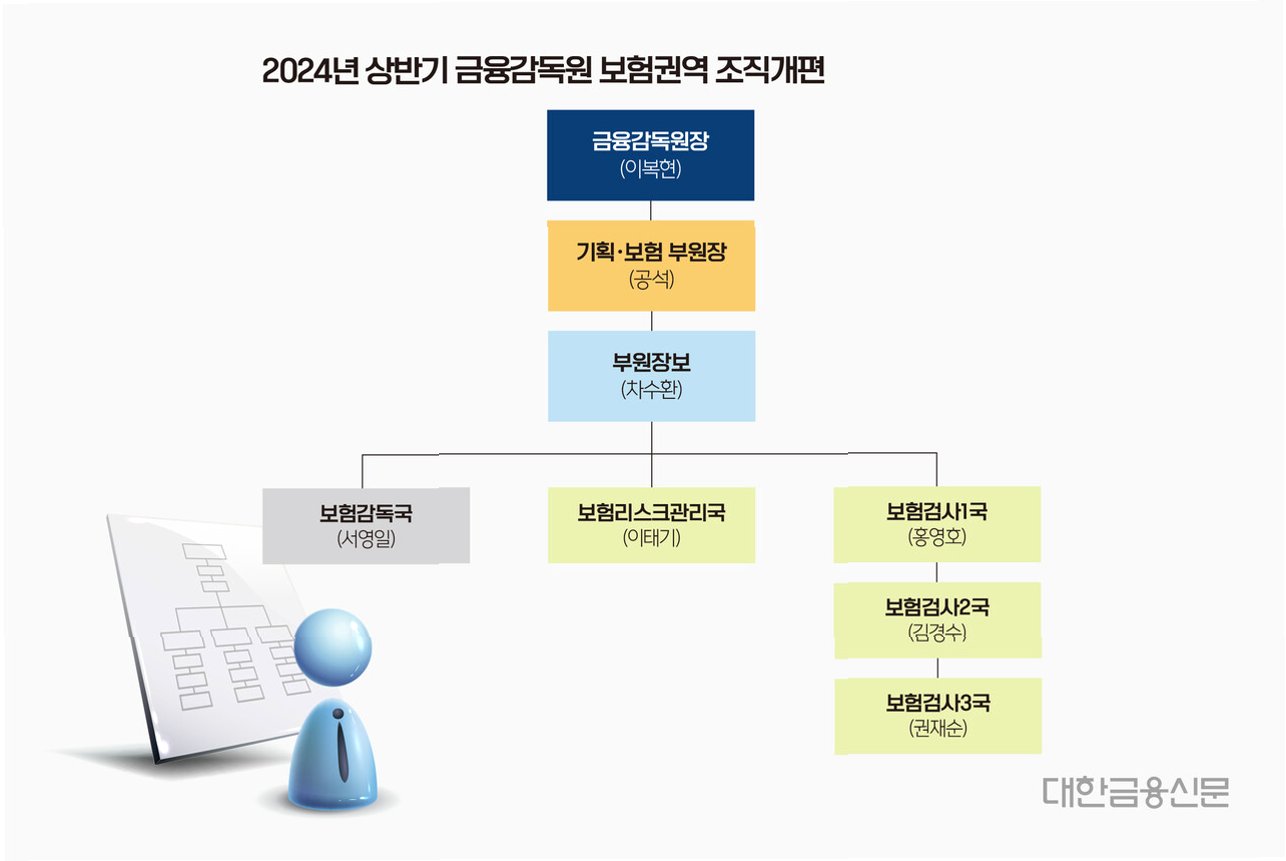 2024년 상반기 금융감독원 보험권역 조직개편

금융감독원장
(이복현)

기획·보험 부원장
(공석)

부원장보
(차수환)

보험감독국
(서영일)

보험리스크관리국
(이태기)

보험검사1국
(홍영호)

보험검사2국
(김경수)

보험검사3국
(권재순)

대한금융신문